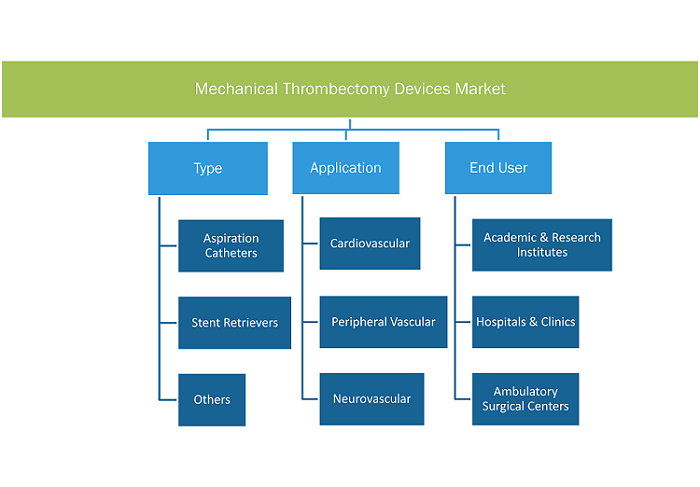 Mechanical Thrombectomy Devices Market

Type

Aspiration Catheters

Stent Retrievers

Others

Application

Cardiovascular

Peripheral Vascular

Neurovascular

End User

Academic & Research Institutes

Hospitals & Clinics

Ambulatory Surgical Centers